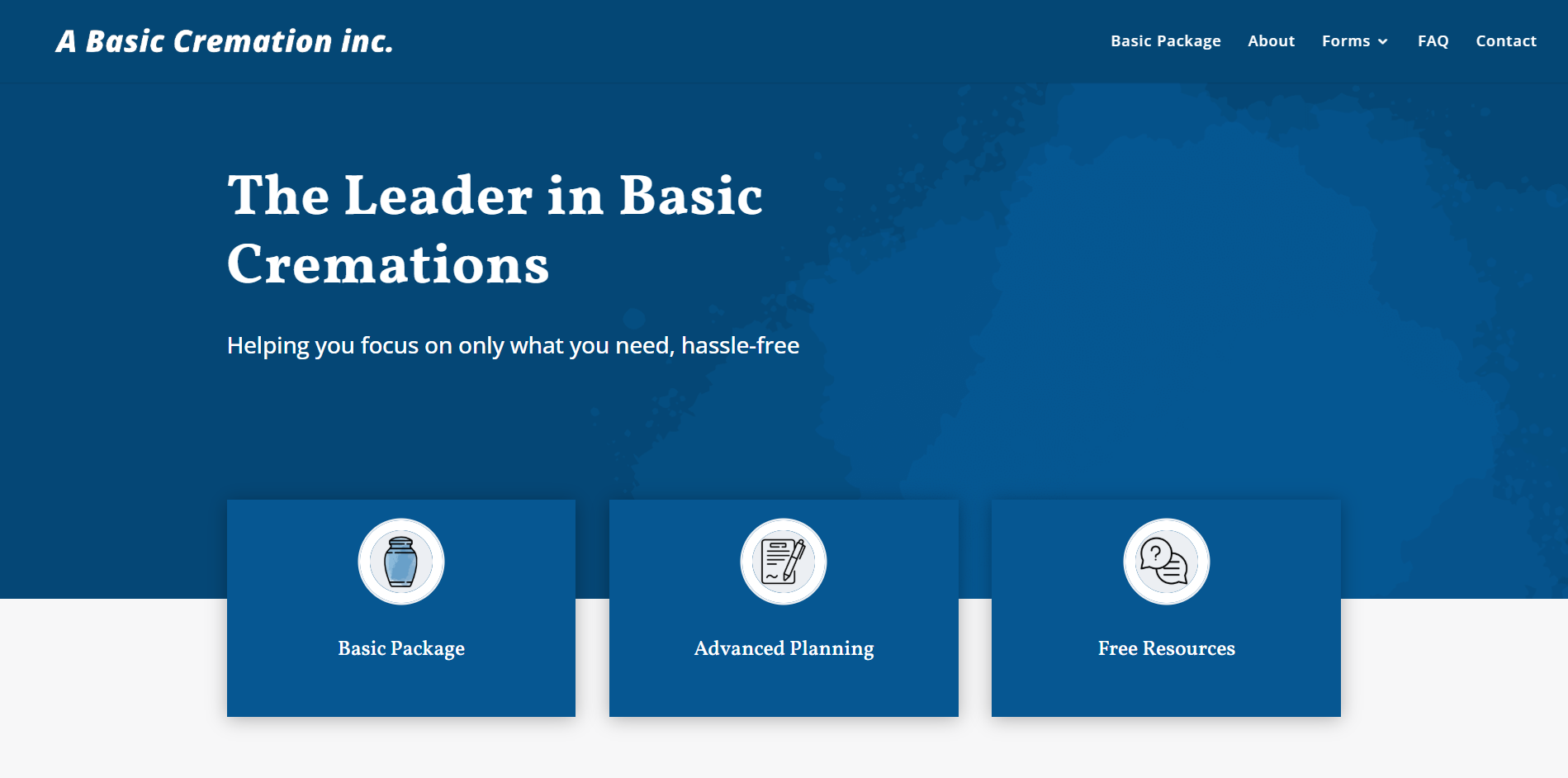 A Basic Cremation inc.

Basic Package About Forms FAQ Contact

The Leader in Basic Cremations

Helping you focus on only what you need, hassle-free

Basic Package

Advanced Planning

Free Resources